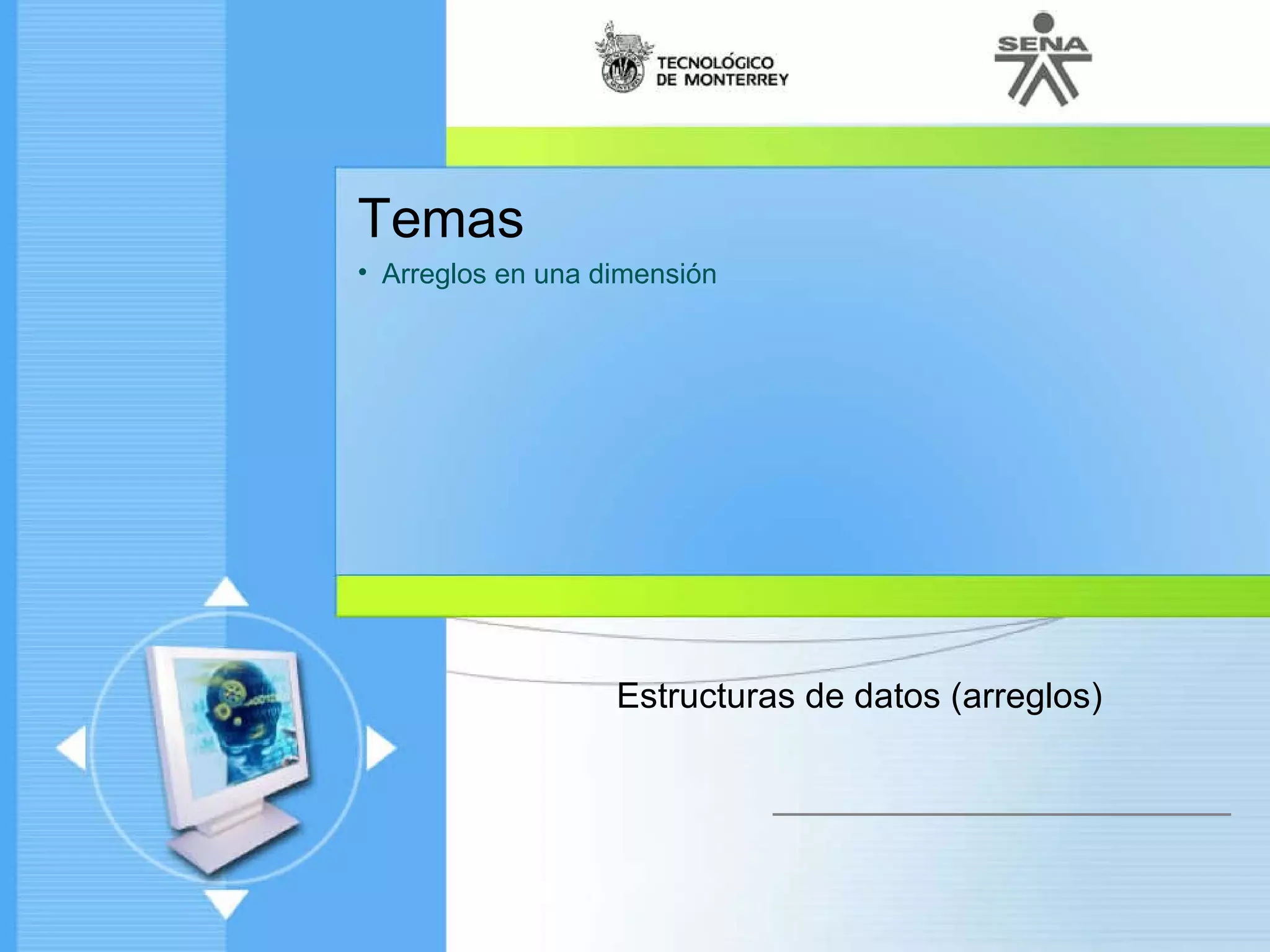 TECNOLÓGICO DE MONTERREY

SENA

Temas

• Arreglos en una dimensión

Estructuras de datos (arreglos)